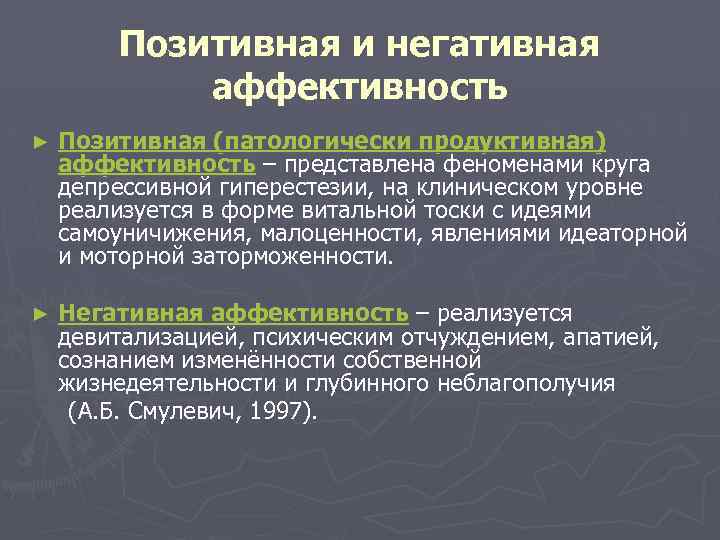 Позитивная и негативная аффективность

► Позитивная (патологически продуктивная) аффективность – представлена феноменами круга депрессивной гиперестезии, на клиническом уровне реализуется в форме витальной тоски с идеями самоуничижения, малоценности, явлениями идеаторной и моторной заторможенности.

► Негативная аффективность – реализуется девитализацией, психическим отчуждением, апатией, сознанием изменённости собственной жизнедеятельности и глубинного неблагополучия (А.Б. Смулевич, 1997).